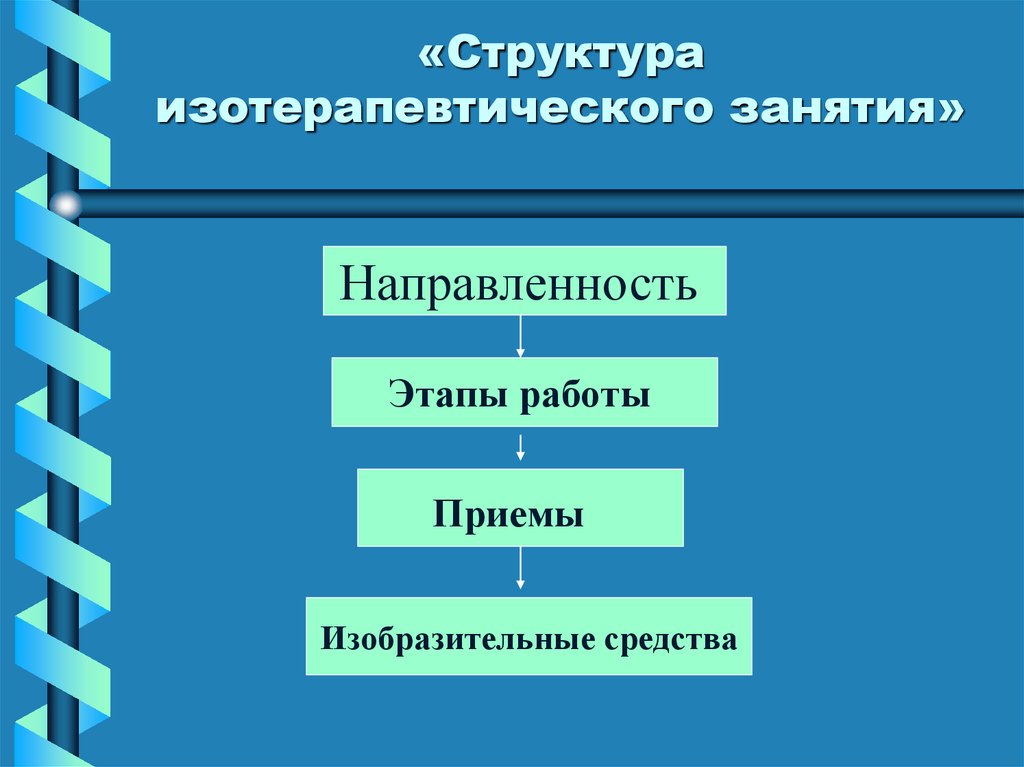 «Структура изотерапевтического занятия»

Направленность

Этапы работы

Приемы

Изобразительные средства